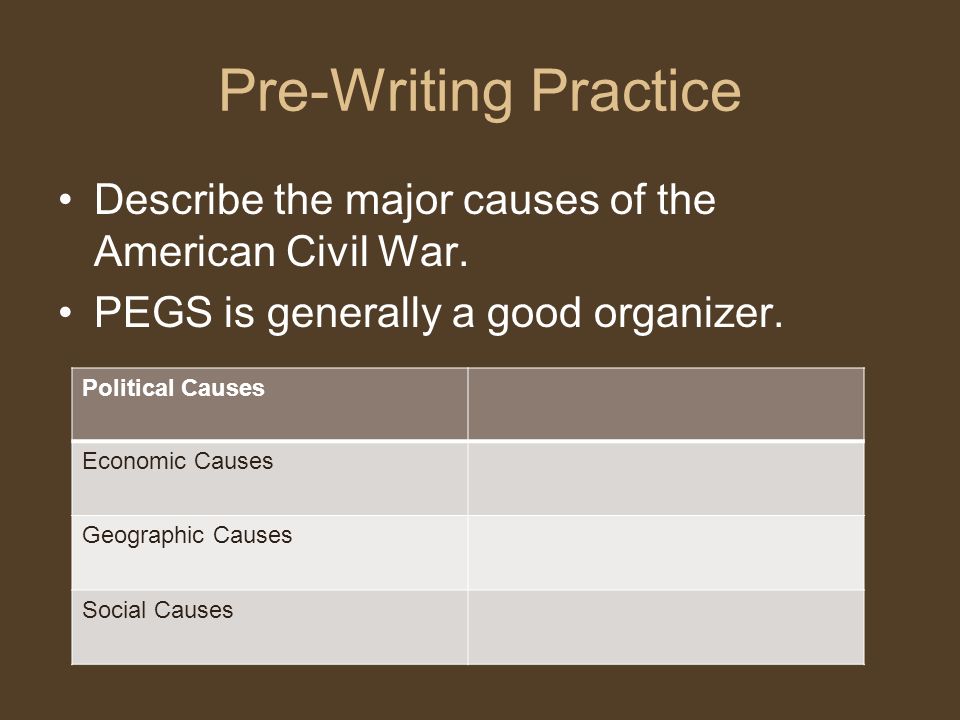 Pre-Writing Practice

• Describe the major causes of the American Civil War.
• PEGS is generally a good organizer.

| Political Causes | |
|---|---|
| Economic Causes | |
| Geographic Causes | |
| Social Causes | |